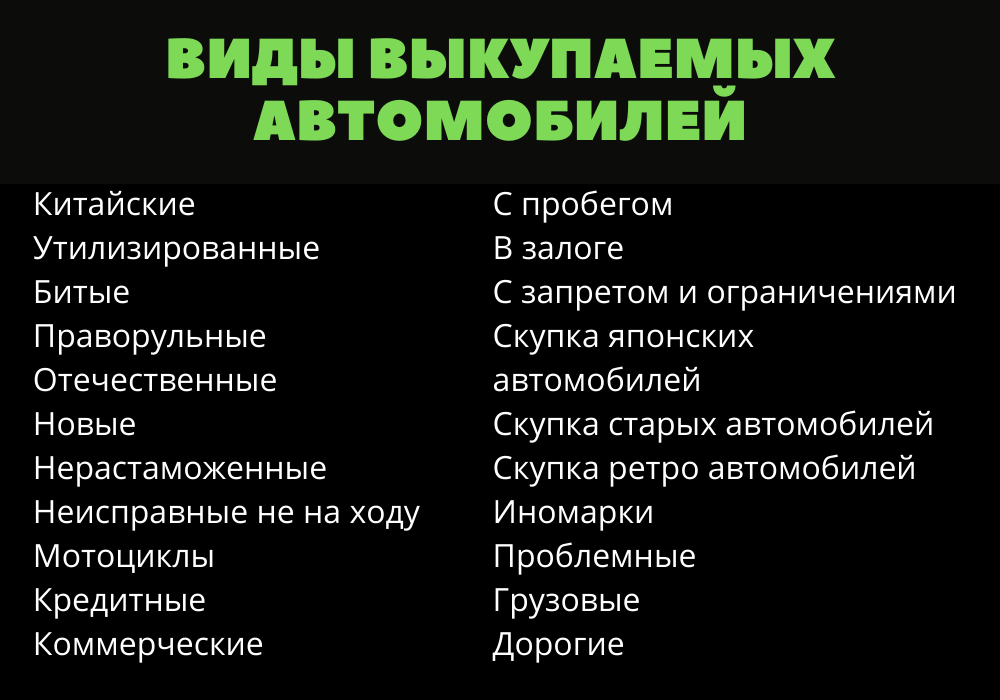 ВИДЫ ВЫКУПАЕМЫХ АВТОМОБИЛЕЙ

Китайские
Утилизированные
Битые
Праворульные
Отечественные
Новые
Нерастаможенные
Неисправные не на ходу
Мотоциклы
Кредитные
Коммерческие

С пробегом
В залоге
С запретом и ограничениями
Скупка японских автомобилей
Скупка старых автомобилей
Скупка ретро автомобилей
Иномарки
Проблемные
Грузовые
Дорогие